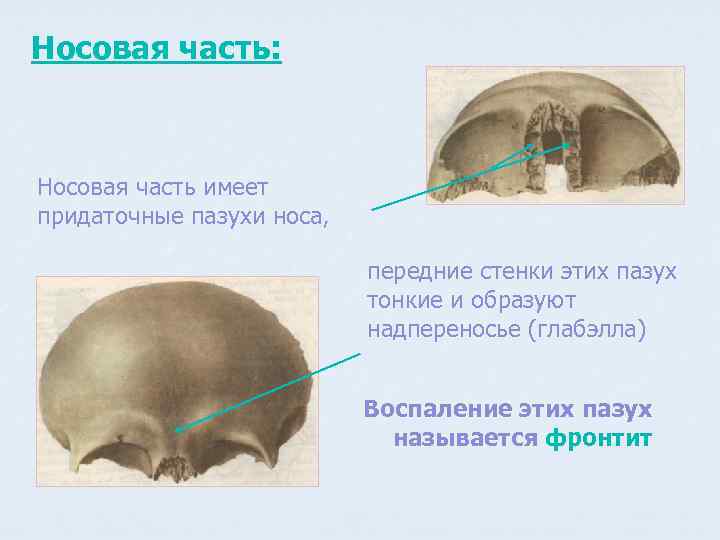 Носовая часть:

Носовая часть имеет придаточные пазухи носа,

передние стенки этих пазух тонкие и образуют надпереносье (глабэлла)

Воспаление этих пазух называется фронтит